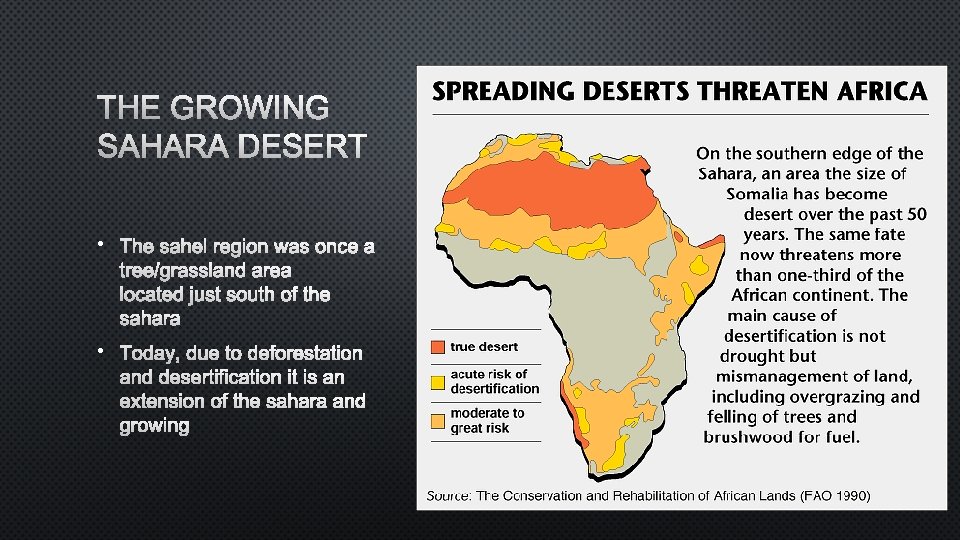 THE GROWING SAHARA DESERT

• The sahel region was once a tree/grassland area located just south of the sahara

• Today, due to deforestation and desertification it is an extension of the sahara and growing

SPREADING DESERTS THREATEN AFRICA

On the southern edge of the Sahara, an area the size of Somalia has become desert over the past 50 years. The same fate now threatens more than one-third of the African continent. The main cause of desertification is not drought but mismanagement of land, including overgrazing and felling of trees and brushwood for fuel.

true desert

acute risk of desertification

moderate to great risk

Source: The Conservation and Rehabilitation of African Lands (FAO 1990)